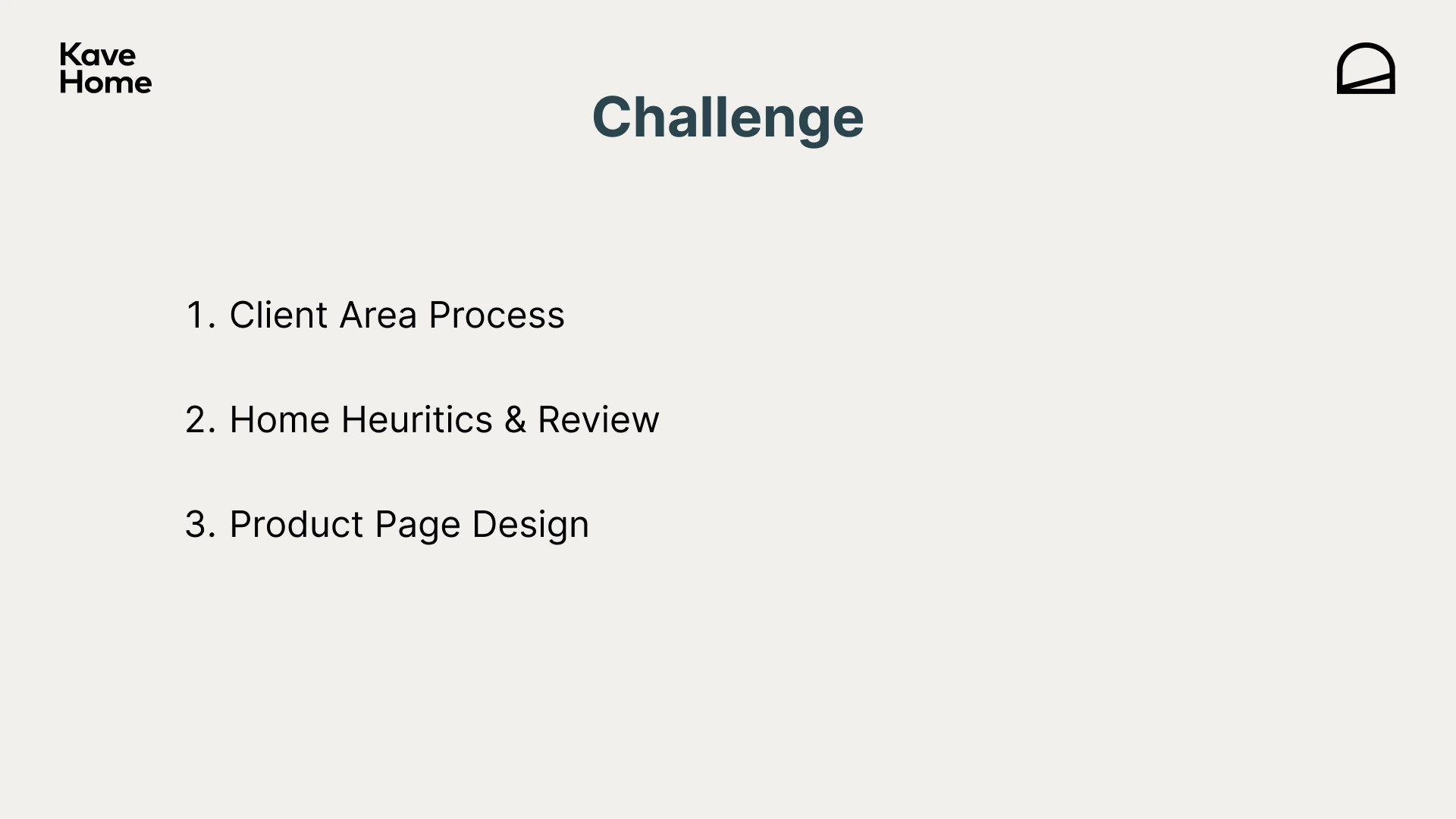 Kave Home

Challenge

1. Client Area Process

2. Home Heuritics & Review

3. Product Page Design